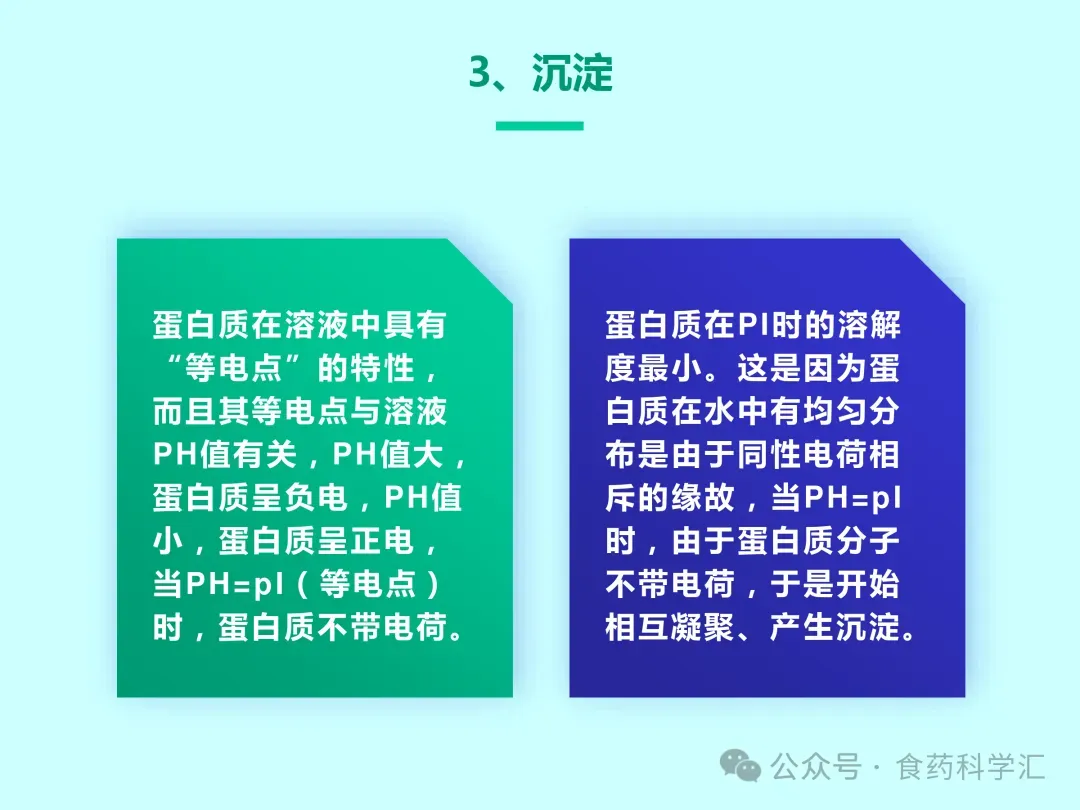 3、沉淀

蛋白质在溶液中具有“等电点”的特性，而且其等电点与溶液PH值有关，PH值大，蛋白质呈负电，PH值小，蛋白质呈正电，当PH=pI（等电点）时，蛋白质不带电荷。

蛋白质在PI时的溶解度最小。这是因为蛋白质在水中有均匀分布是由于同性电荷相斥的缘故，当PH=pI时，由于蛋白质分子不带电荷，于是开始相互凝聚、产生沉淀。

公众号 · 食药科学汇